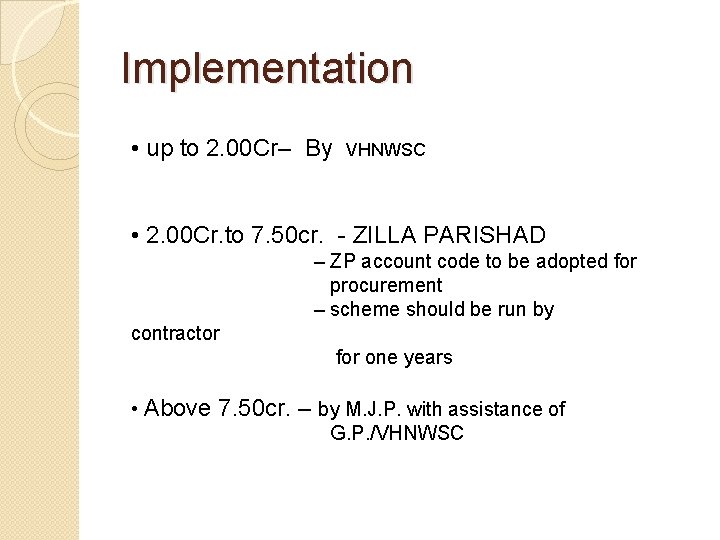 Implementation

• up to 2.00Cr– By VHNWSC

• 2.00Cr.to 7.50cr. - ZILLA PARISHAD
– ZP account code to be adopted for procurement
– scheme should be run by contractor
for one years

• Above 7.50cr. – by M.J.P. with assistance of G.P./VHNWSC